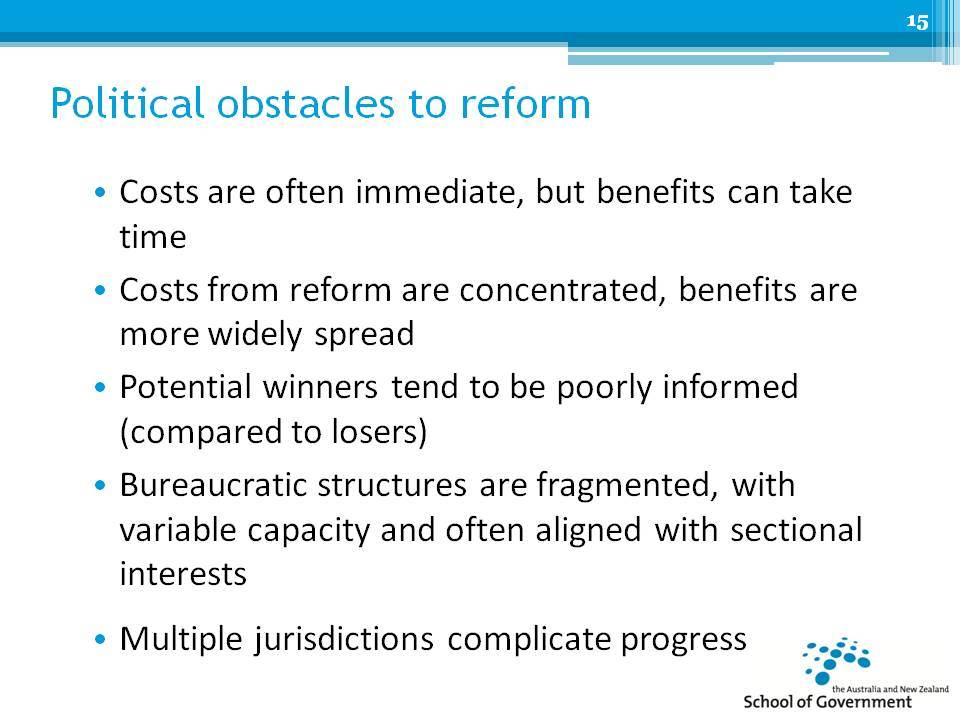 15

Political obstacles to reform

• Costs are often immediate, but benefits can take time

• Costs from reform are concentrated, benefits are more widely spread

• Potential winners tend to be poorly informed (compared to losers)

• Bureaucratic structures are fragmented, with variable capacity and often aligned with sectional interests

• Multiple jurisdictions complicate progress

the Australia and New Zealand
School of Government